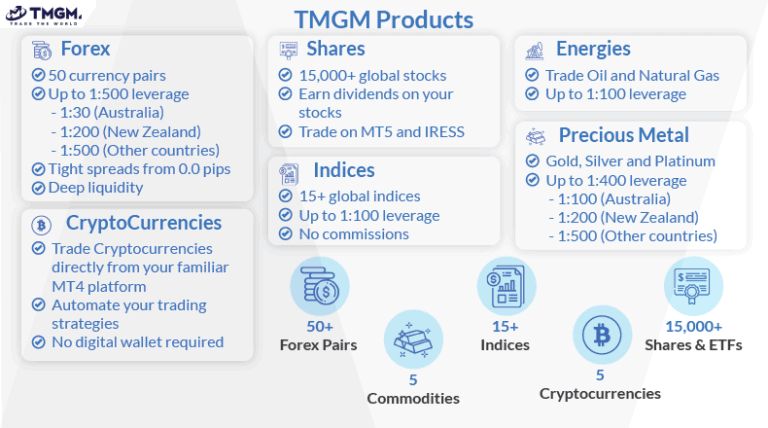 TMGM.
TRADE THE WORLD

TMGM Products

Forex
50 currency pairs
Up to 1:500 leverage
- 1:30 (Australia)
- 1:200 (New Zealand)
- 1:500 (Other countries)
Tight spreads from 0.0 pips
Deep liquidity

CryptoCurrencies
Trade Cryptocurrencies directly from your familiar MT4 platform
Automate your trading strategies
No digital wallet required

Shares
15,000+ global stocks
Earn dividends on your stocks
Trade on MT5 and IRESS

Indices
15+ global indices
Up to 1:100 leverage
No commissions

Energies
Trade Oil and Natural Gas
Up to 1:100 leverage

Precious Metal
Gold, Silver and Platinum
Up to 1:400 leverage
- 1:100 (Australia)
- 1:200 (New Zealand)
- 1:500 (Other countries)

50+
Forex Pairs

5
Commodities

15+
Indices

5
Cryptocurrencies

15,000+
Shares & ETFs